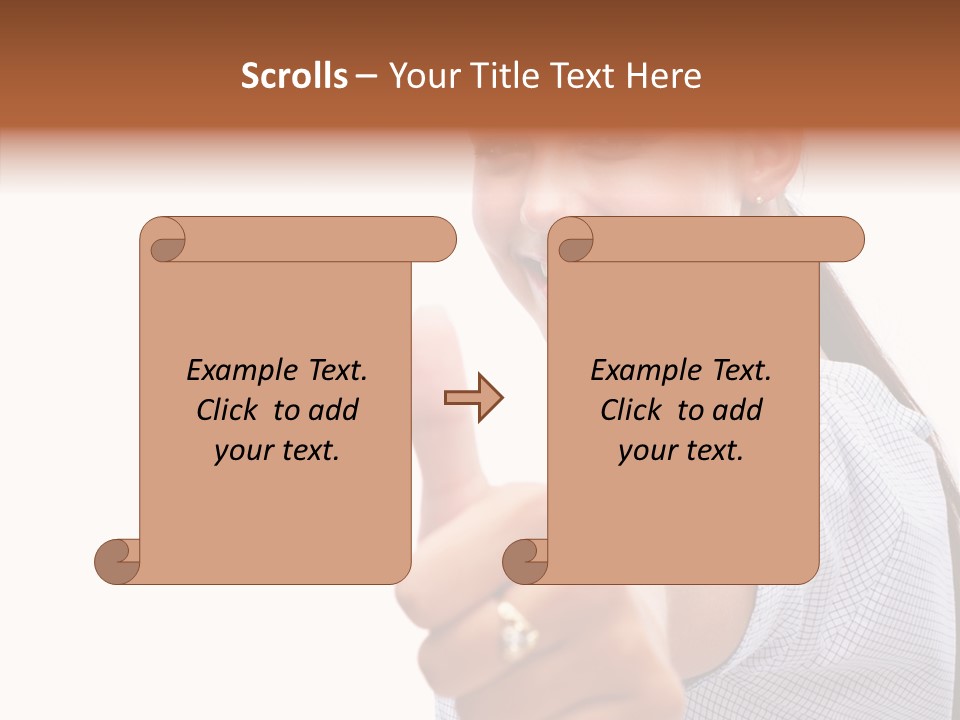 Scrolls – Your Title Text Here

Example Text. Click to add your text.

Example Text. Click to add your text.